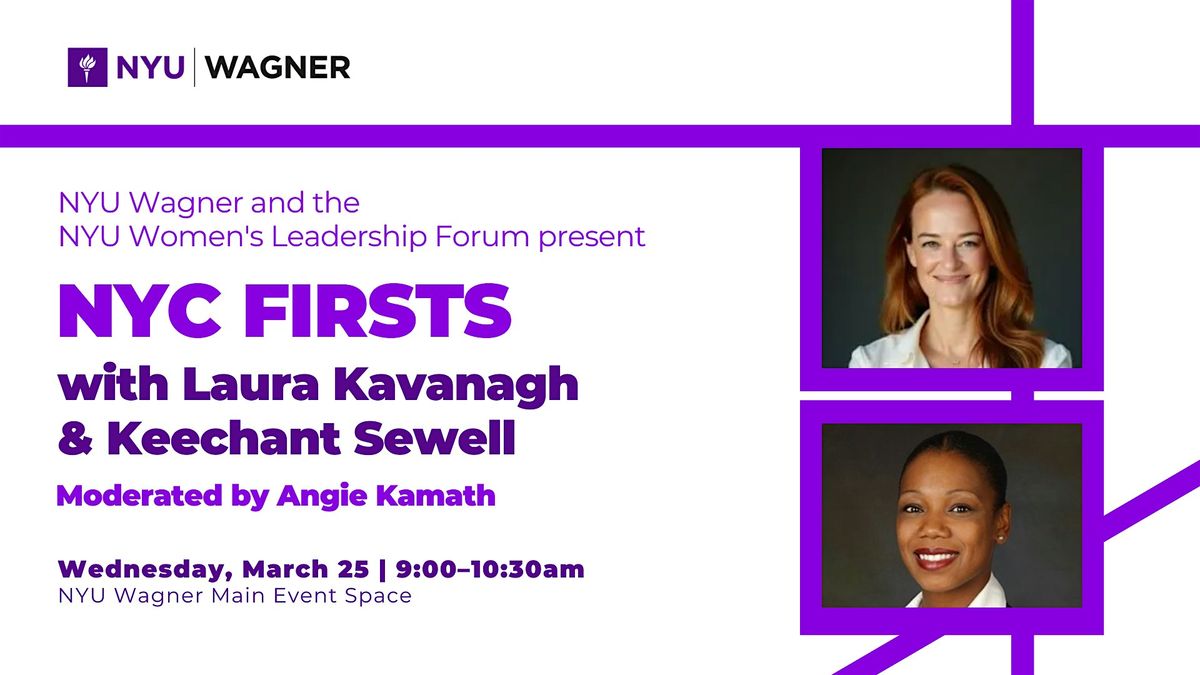 NYU | WAGNER

NYU Wagner and the NYU Women's Leadership Forum present

NYC FIRSTS

with Laura Kavanagh & Keechant Sewell

Moderated by Angie Kamath

Wednesday, March 25 | 9:00–10:30am
NYU Wagner Main Event Space